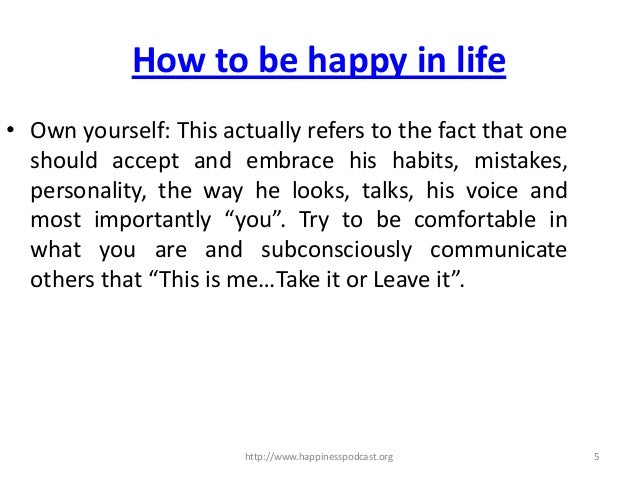 How to be happy in life

• Own yourself: This actually refers to the fact that one should accept and embrace his habits, mistakes, personality, the way he looks, talks, his voice and most importantly “you”. Try to be comfortable in what you are and subconsciously communicate others that “This is me…Take it or Leave it”.

http://www.happinesspodcast.org

5